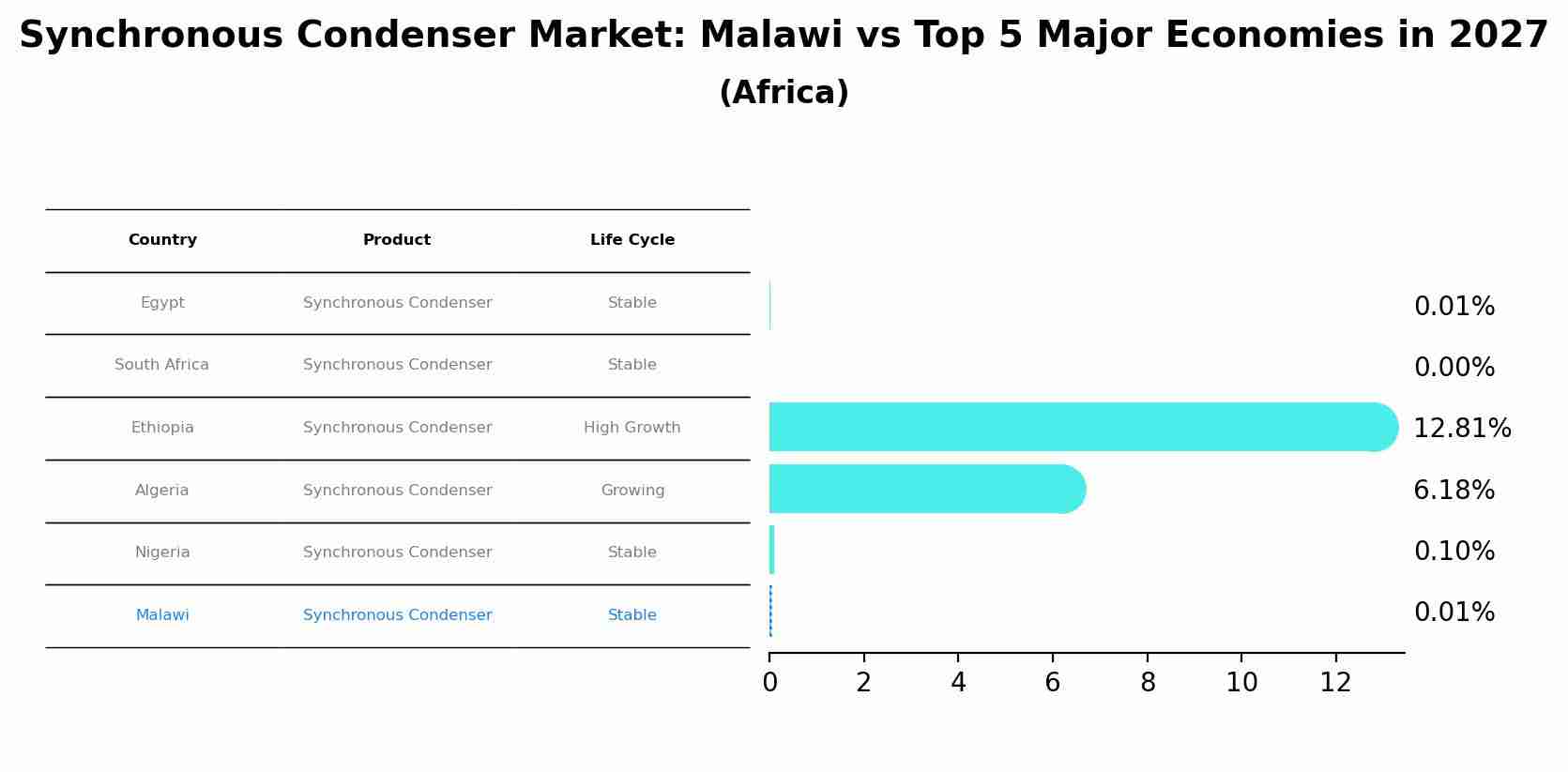 Synchronous Condenser Market: Malawi vs Top 5 Major Economies in 2027
(Africa)

| Country | Product | Life Cycle |
|---|---|---|
| Egypt | Synchronous Condenser | Stable |
| South Africa | Synchronous Condenser | Stable |
| Ethiopia | Synchronous Condenser | High Growth |
| Algeria | Synchronous Condenser | Growing |
| Nigeria | Synchronous Condenser | Stable |
| Malawi | Synchronous Condenser | Stable |

0.01%
0.00%
12.81%
6.18%
0.10%
0.01%

0 2 4 6 8 10 12